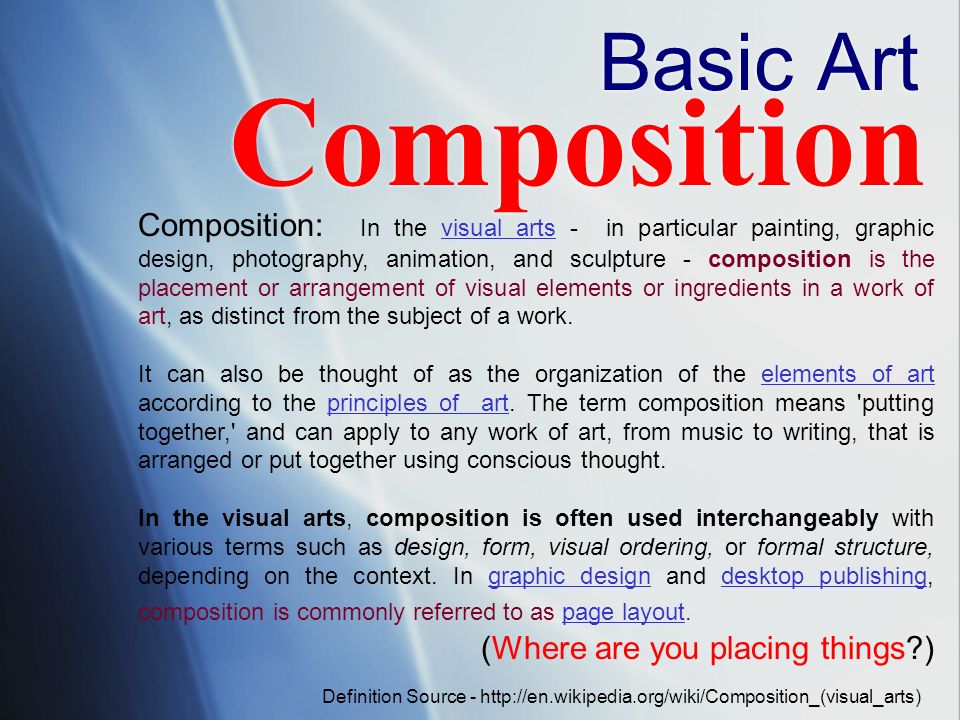 Basic Art
Composition

Composition: In the visual arts - in particular painting, graphic design, photography, animation, and sculpture - composition is the placement or arrangement of visual elements or ingredients in a work of art, as distinct from the subject of a work.

It can also be thought of as the organization of the elements of art according to the principles of art. The term composition means 'putting together,' and can apply to any work of art, from music to writing, that is arranged or put together using conscious thought.

In the visual arts, composition is often used interchangeably with various terms such as design, form, visual ordering, or formal structure, depending on the context. In graphic design and desktop publishing, composition is commonly referred to as page layout.

(Where are you placing things?)

Definition Source - http://en.wikipedia.org/wiki/Composition_(visual_arts)